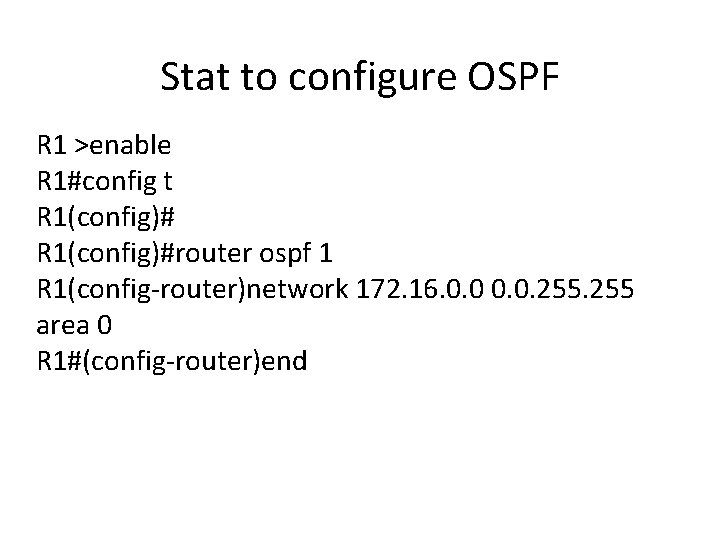 Stat to configure OSPF

R1 >enable
R1#config t
R1(config)#
R1(config)#router ospf 1
R1(config-router)network 172.16.0.0 0.0.255.255 area 0
R1#(config-router)end